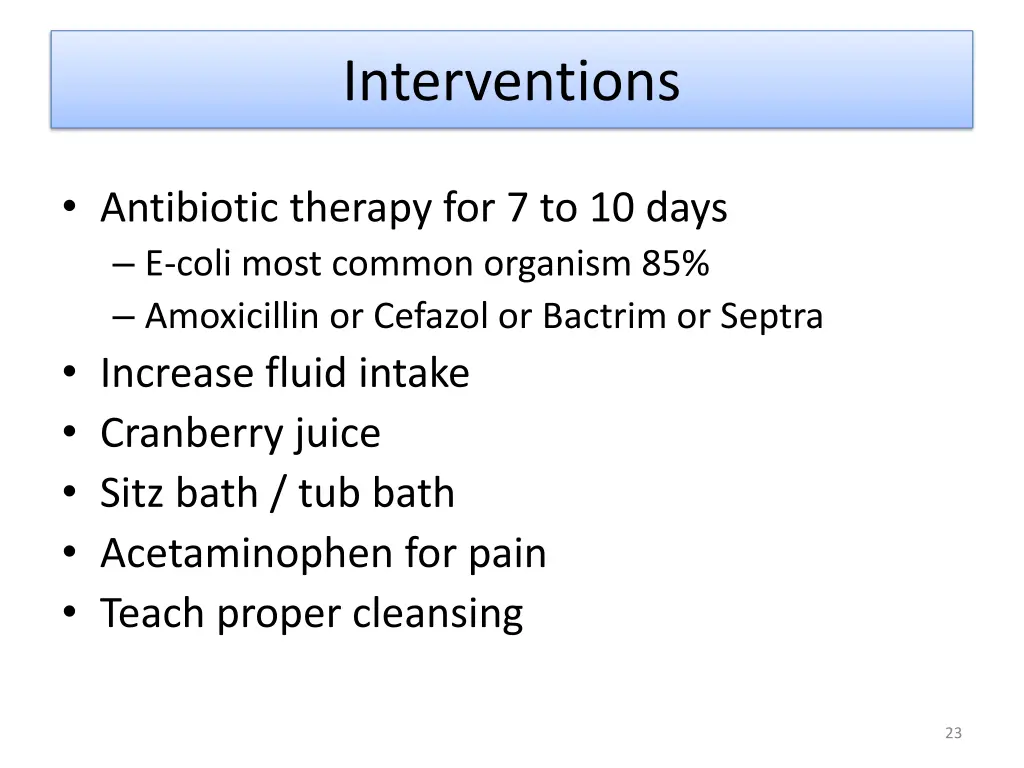 Interventions

• Antibiotic therapy for 7 to 10 days
– E-coli most common organism 85%
– Amoxicillin or Cefazol or Bactrim or Septra
• Increase fluid intake
• Cranberry juice
• Sitz bath / tub bath
• Acetaminophen for pain
• Teach proper cleansing

23